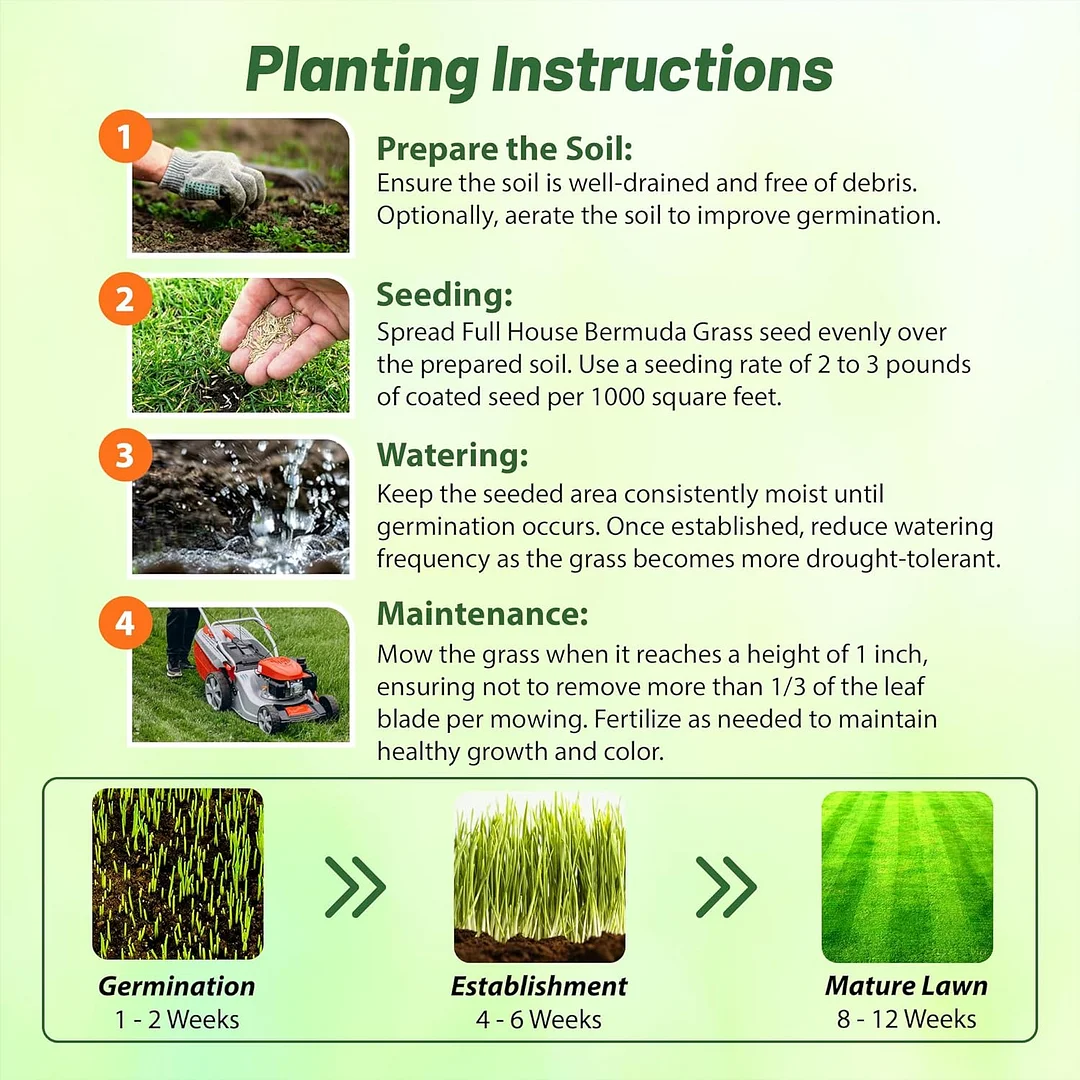 Planting Instructions

1

Prepare the Soil:
Ensure the soil is well-drained and free of debris. Optionally, aerate the soil to improve germination.

2

Seeding:
Spread Full House Bermuda Grass seed evenly over the prepared soil. Use a seeding rate of 2 to 3 pounds of coated seed per 1000 square feet.

3

Watering:
Keep the seeded area consistently moist until germination occurs. Once established, reduce watering frequency as the grass becomes more drought-tolerant.

4

Maintenance:
Mow the grass when it reaches a height of 1 inch, ensuring not to remove more than 1/3 of the leaf blade per mowing. Fertilize as needed to maintain healthy growth and color.

Germination
1 - 2 Weeks

Establishment
4 - 6 Weeks

Mature Lawn
8 - 12 Weeks